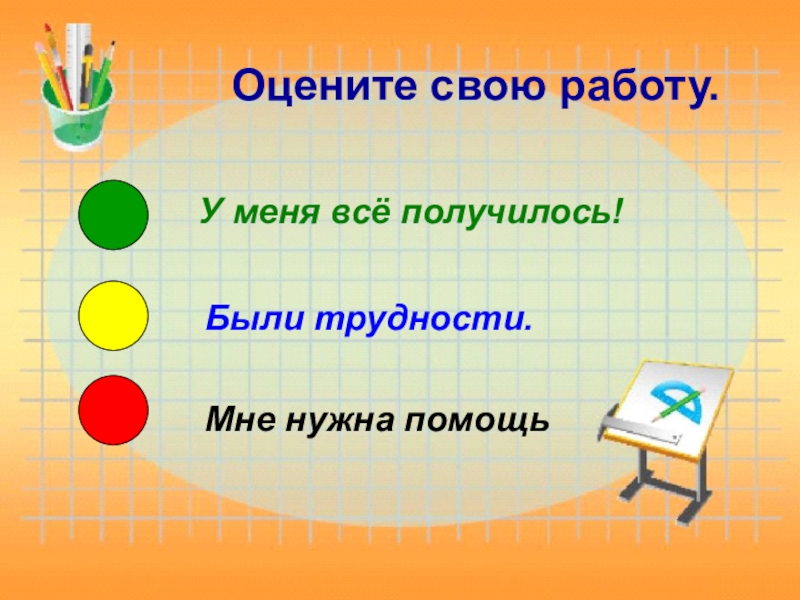 Оцените свою работу.

У меня всё получилось!

Были трудности.

Мне нужна помощь